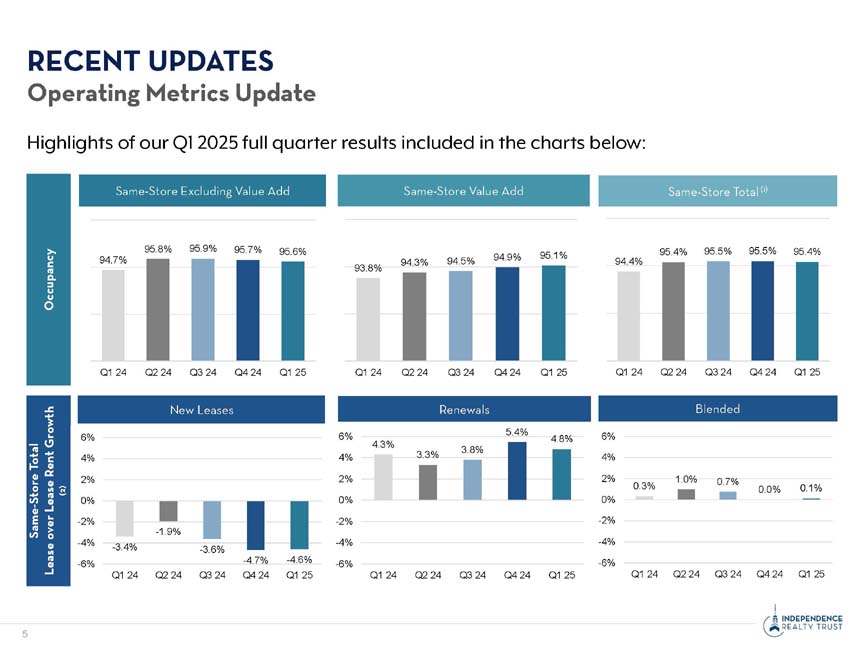 RECENT UPDATES
Operating Metrics Update

Highlights of our Q1 2025 full quarter results included in the charts below:

Occupancy

Same-Store Excluding Value Add
94.7% 95.8% 95.9% 95.7% 95.6%
Q1 24 Q2 24 Q3 24 Q4 24 Q1 25

Same-Store Value Add
93.8% 94.3% 94.5% 94.9% 95.1%
Q1 24 Q2 24 Q3 24 Q4 24 Q1 25

Same-Store Total $^{(1)}$
94.4% 95.4% 95.5% 95.5% 95.4%
Q1 24 Q2 24 Q3 24 Q4 24 Q1 25

Same-Store Total Lease over Lease Rent Growth (2)

New Leases
6% 4% 2% 0% -2% -4% -6%
-3.4% -1.9% -3.6% -4.7% -4.6%
Q1 24 Q2 24 Q3 24 Q4 24 Q1 25

Renewals
6% 4% 2% 0% -2% -4% -6%
4.3% 3.3% 3.8% 5.4% 4.8%
Q1 24 Q2 24 Q3 24 Q4 24 Q1 25

Blended
6% 4% 2% 0% -2% -4% -6%
0.3% 1.0% 0.7% 0.0% 0.1%
Q1 24 Q2 24 Q3 24 Q4 24 Q1 25

5

INDEPENDENCE REALTY TRUST